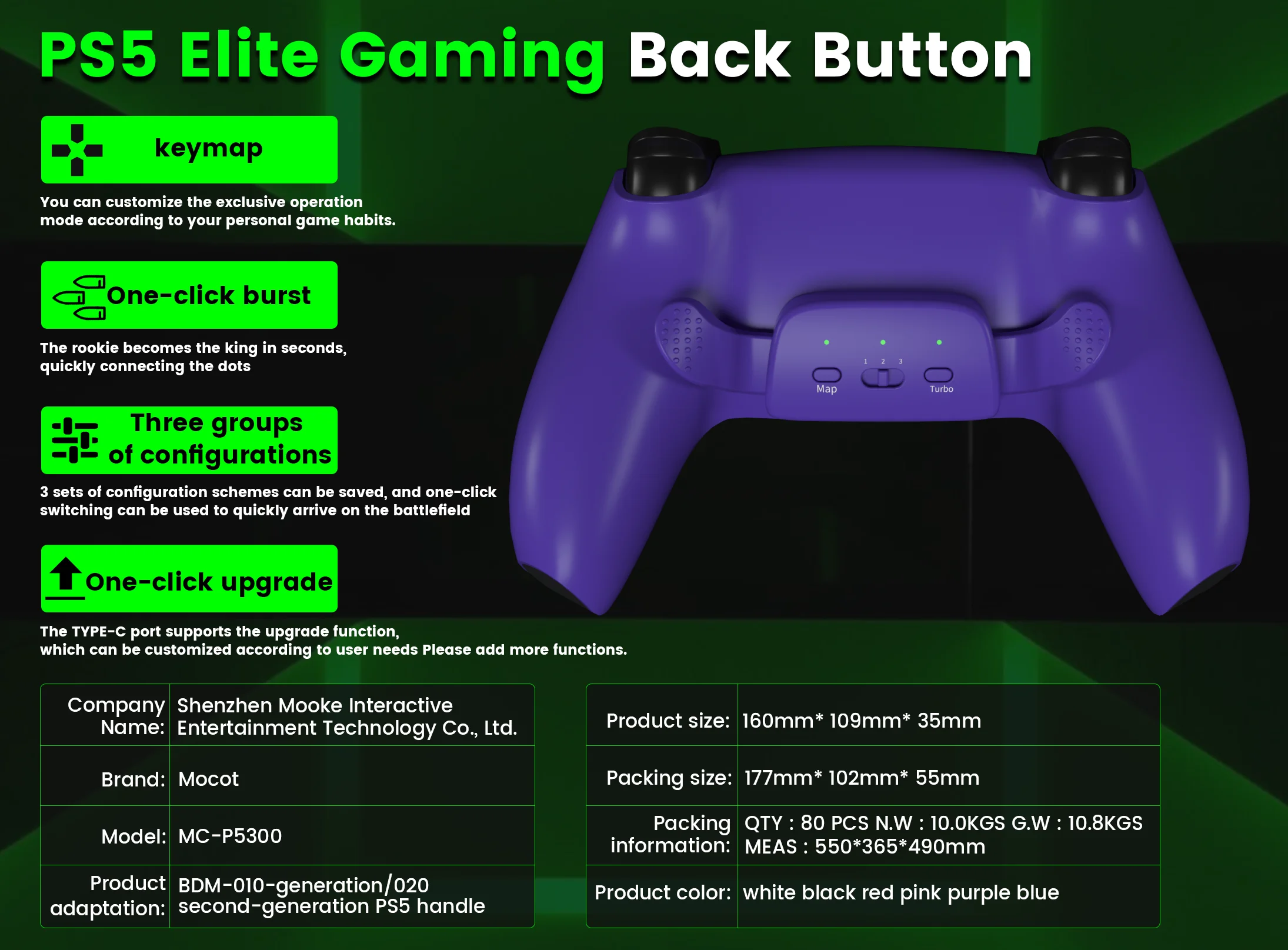 PS5 Elite Gaming Back Button

keymap

You can customize the exclusive operation mode according to your personal game habits.

One-click burst

The rookie becomes the king in seconds, quickly connecting the dots

Three groups of configurations

3 sets of configuration schemes can be saved, and one-click switching can be used to quickly arrive on the battlefield

One-click upgrade

The TYPE-C port supports the upgrade function, which can be customized according to user needs Please add more functions.

1 2 3
Map
Turbo

| Company Name: | Shenzhen Mooke Interactive Entertainment Technology Co., Ltd. |
|---|---|
| Brand: | Mocot |
| Model: | MC-P5300 |
| Product adaptation: | BDM-010-generation/020 second-generation PS5 handle |

| Product size: | 160mm* 109mm* 35mm |
|---|---|
| Packing size: | 177mm* 102mm* 55mm |
| Packing information: | QTY : 80 PCS N.W : 10.0KGS G.W : 10.8KGS MEAS : 550*365*490mm |
| Product color: | white black red pink purple blue |